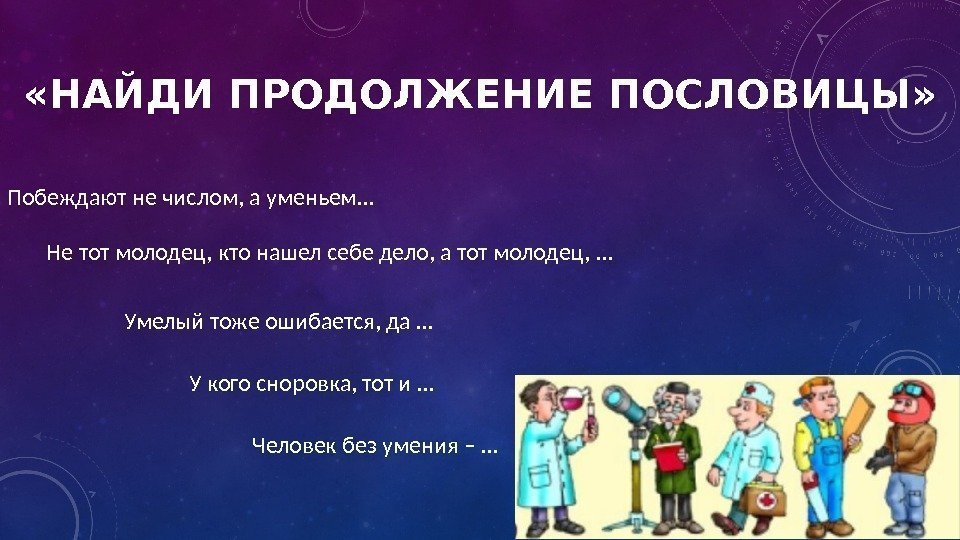 «НАЙДИ ПРОДОЛЖЕНИЕ ПОСЛОВИЦЫ»

Побеждают не числом, а уменьем…

Не тот молодец, кто нашел себе дело, а тот молодец, …

Умелый тоже ошибается, да …

У кого сноровка, тот и …

Человек без умения – …